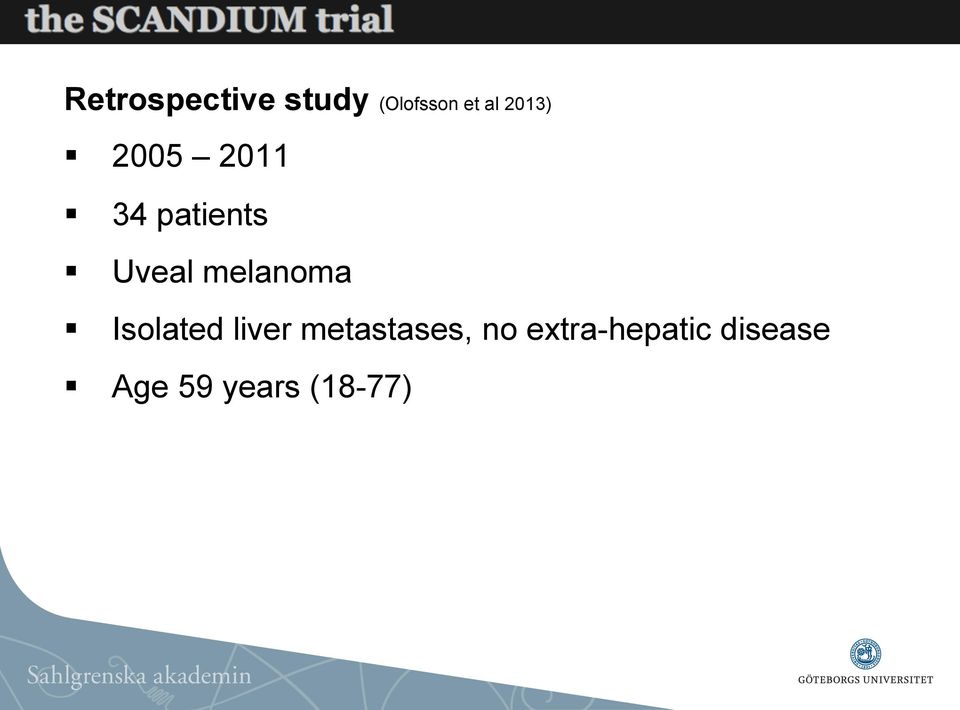 the SCANDIUM trial

Retrospective study (Olofsson et al 2013)

▪ 2005 – 2011

▪ 34 patients

▪ Uveal melanoma

▪ Isolated liver metastases, no extra-hepatic disease

▪ Age 59 years (18-77)

Sahlgrenska akademin

GÖTEBORGS UNIVERSITET